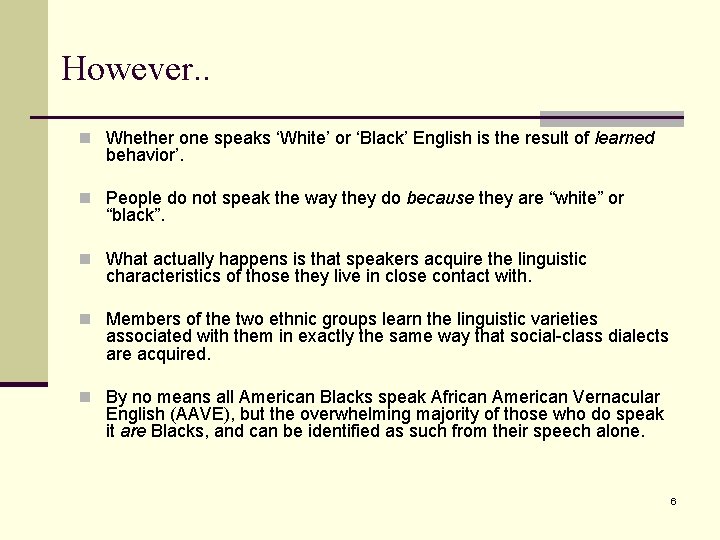 However..

Whether one speaks ‘White’ or ‘Black’ English is the result of learned behavior’.

People do not speak the way they do because they are “white” or “black”.

What actually happens is that speakers acquire the linguistic characteristics of those they live in close contact with.

Members of the two ethnic groups learn the linguistic varieties associated with them in exactly the same way that social-class dialects are acquired.

By no means all American Blacks speak African American Vernacular English (AAVE), but the overwhelming majority of those who do speak it are Blacks, and can be identified as such from their speech alone.

6